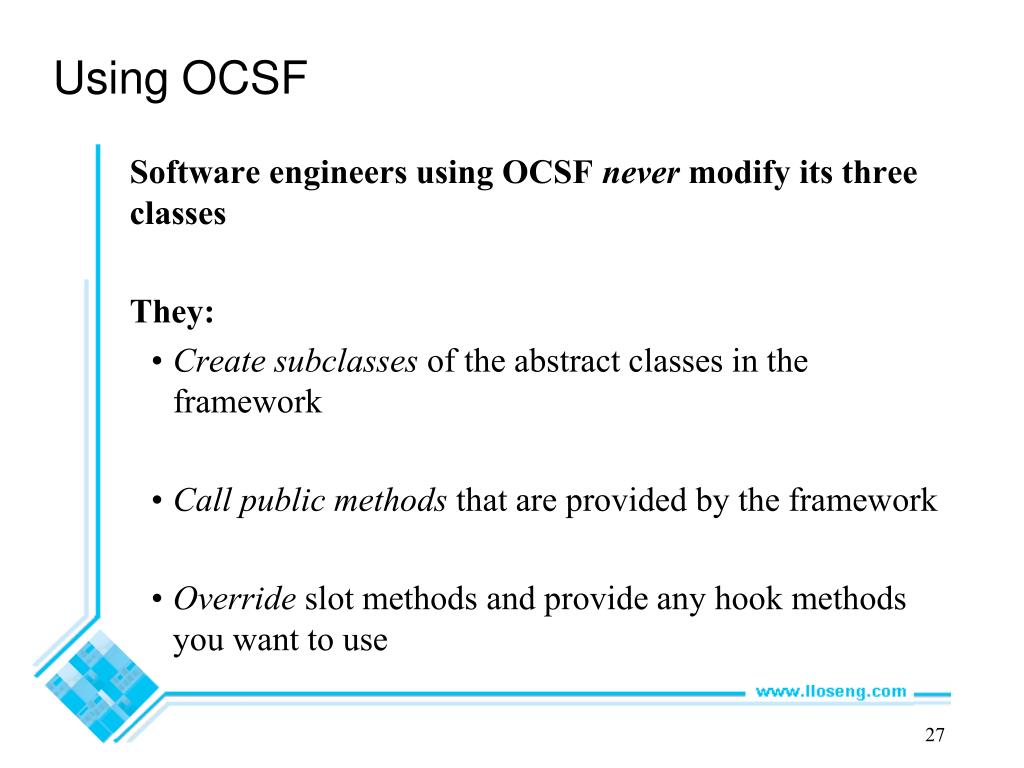 Using OCSF

Software engineers using OCSF never modify its three classes

They:

• Create subclasses of the abstract classes in the framework

• Call public methods that are provided by the framework

• Override slot methods and provide any hook methods you want to use

www.lloseng.com

27